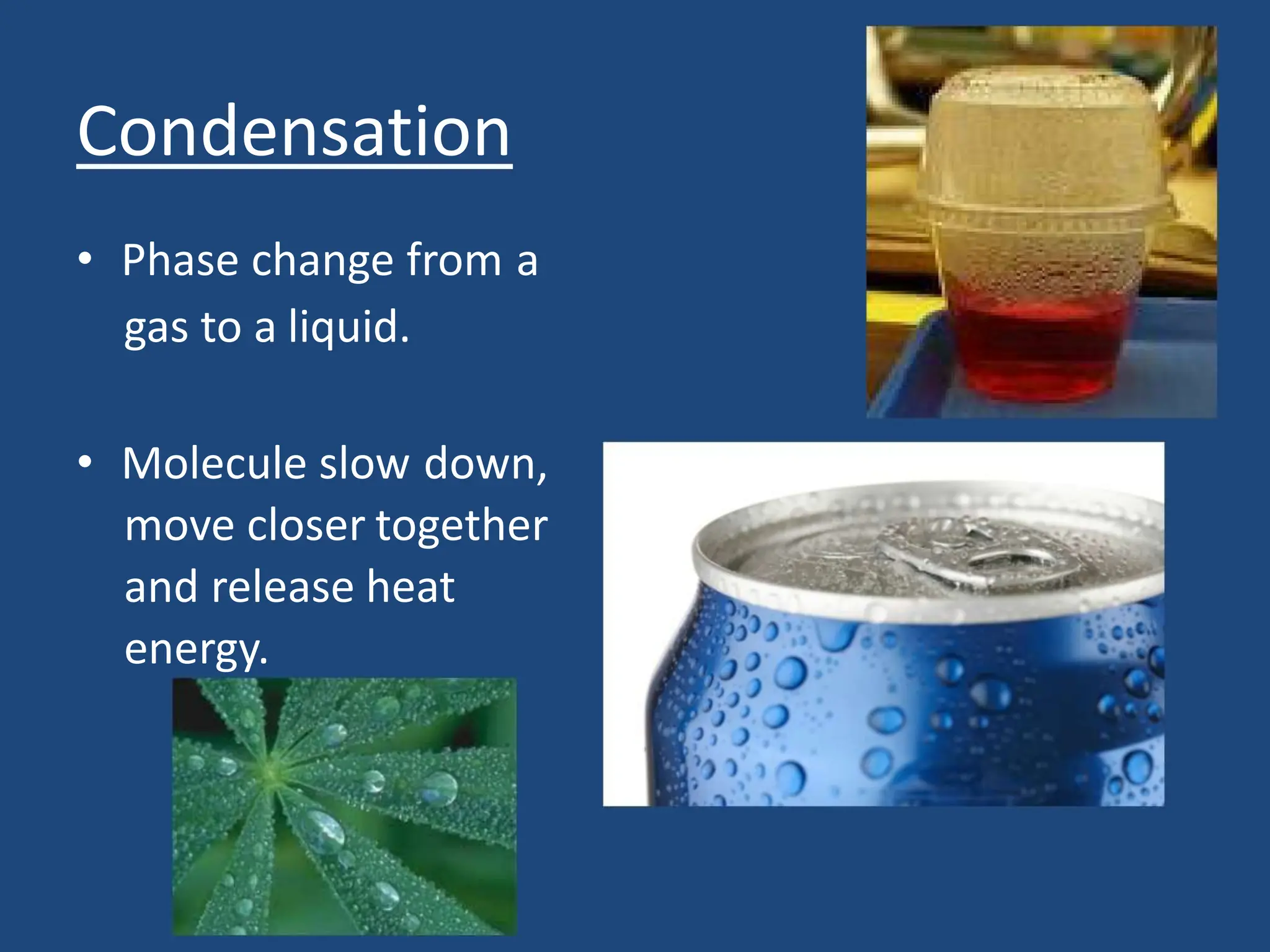 Condensation

• Phase change from a gas to a liquid.

• Molecule slow down, move closer together and release heat energy.